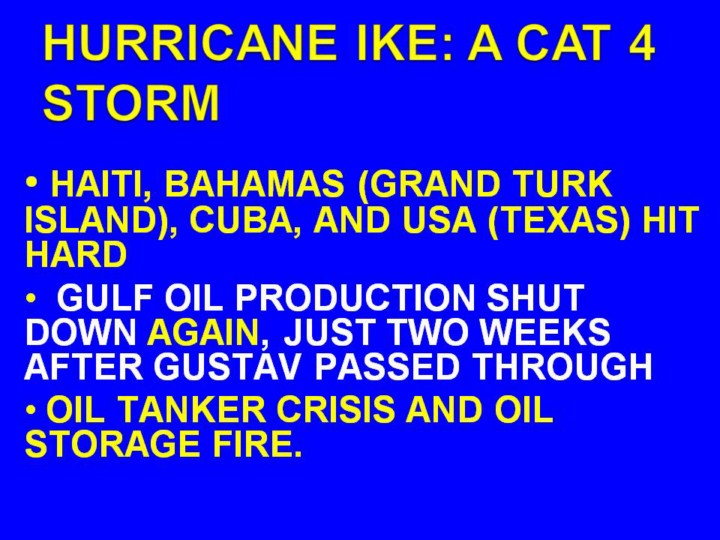 HURRICANE IKE: A CAT 4 STORM

• HAITI, BAHAMAS (GRAND TURK ISLAND), CUBA, AND USA (TEXAS) HIT HARD

• GULF OIL PRODUCTION SHUT DOWN AGAIN, JUST TWO WEEKS AFTER GUSTAV PASSED THROUGH

• OIL TANKER CRISIS AND OIL STORAGE FIRE.